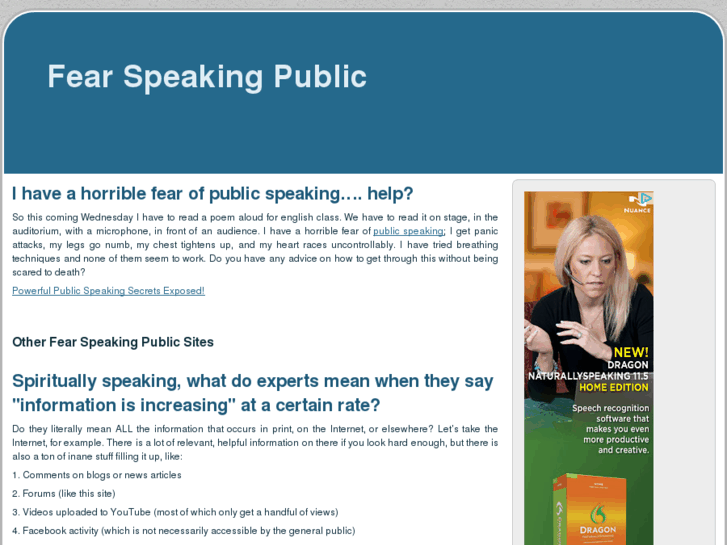 Fear Speaking Public

I have a horrible fear of public speaking…. help?

So this coming Wednesday I have to read a poem aloud for english class. We have to read it on stage, in the auditorium, with a microphone, in front of an audience. I have a horrible fear of public speaking; I get panic attacks, my legs go numb, my chest tightens up, and my heart races uncontrollably. I have tried breathing techniques and none of them seem to work. Do you have any advice on how to get through this without being scared to death?

Powerful Public Speaking Secrets Exposed!

Other Fear Speaking Public Sites

Spiritually speaking, what do experts mean when they say "information is increasing" at a certain rate?

Do they literally mean ALL the information that occurs in print, on the Internet, or elsewhere? Let's take the Internet, for example. There is a lot of relevant, helpful information on there if you look hard enough, but there is also a ton of inane stuff filling it up, like:

1. Comments on blogs or news articles

2. Forums (like this site)

3. Videos uploaded to YouTube (most of which only get a handful of views)

4. Facebook activity (which is not necessarily accessible by the general public)

NUANCE

NEW!
DRAGON
NATURALLYSPEAKING 11.5
HOME EDITION

Speech recognition software that makes you even more productive and creative.

DRAGON